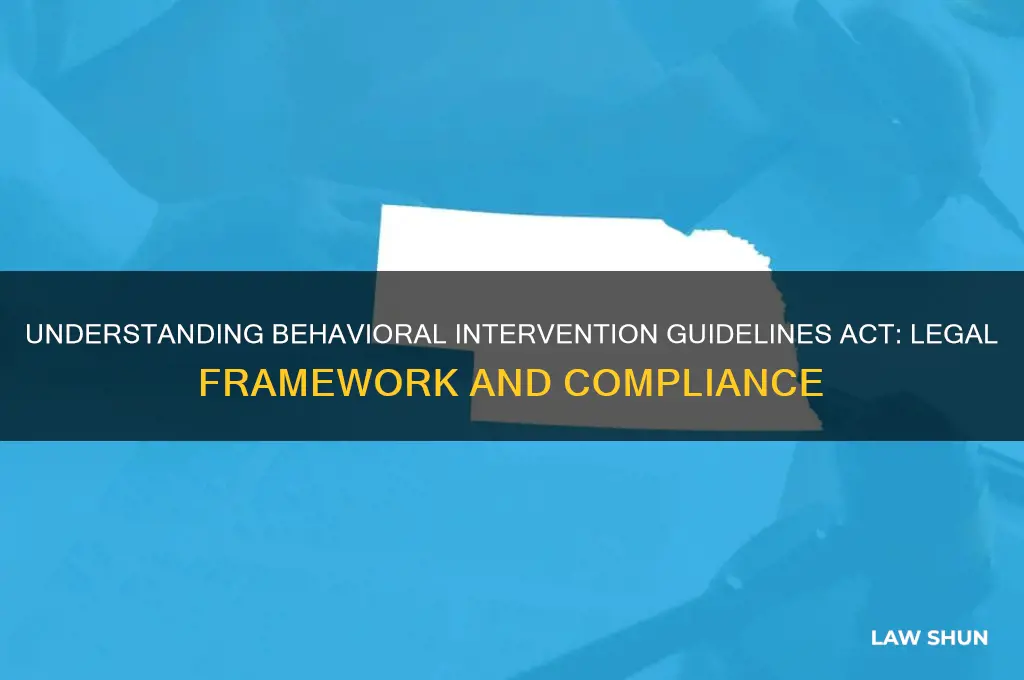 UNDERSTANDING BEHAVIORAL INTERVENTION GUIDELINES ACT: LEGAL FRAMEWORK AND COMPLIANCE

LAW SHUN